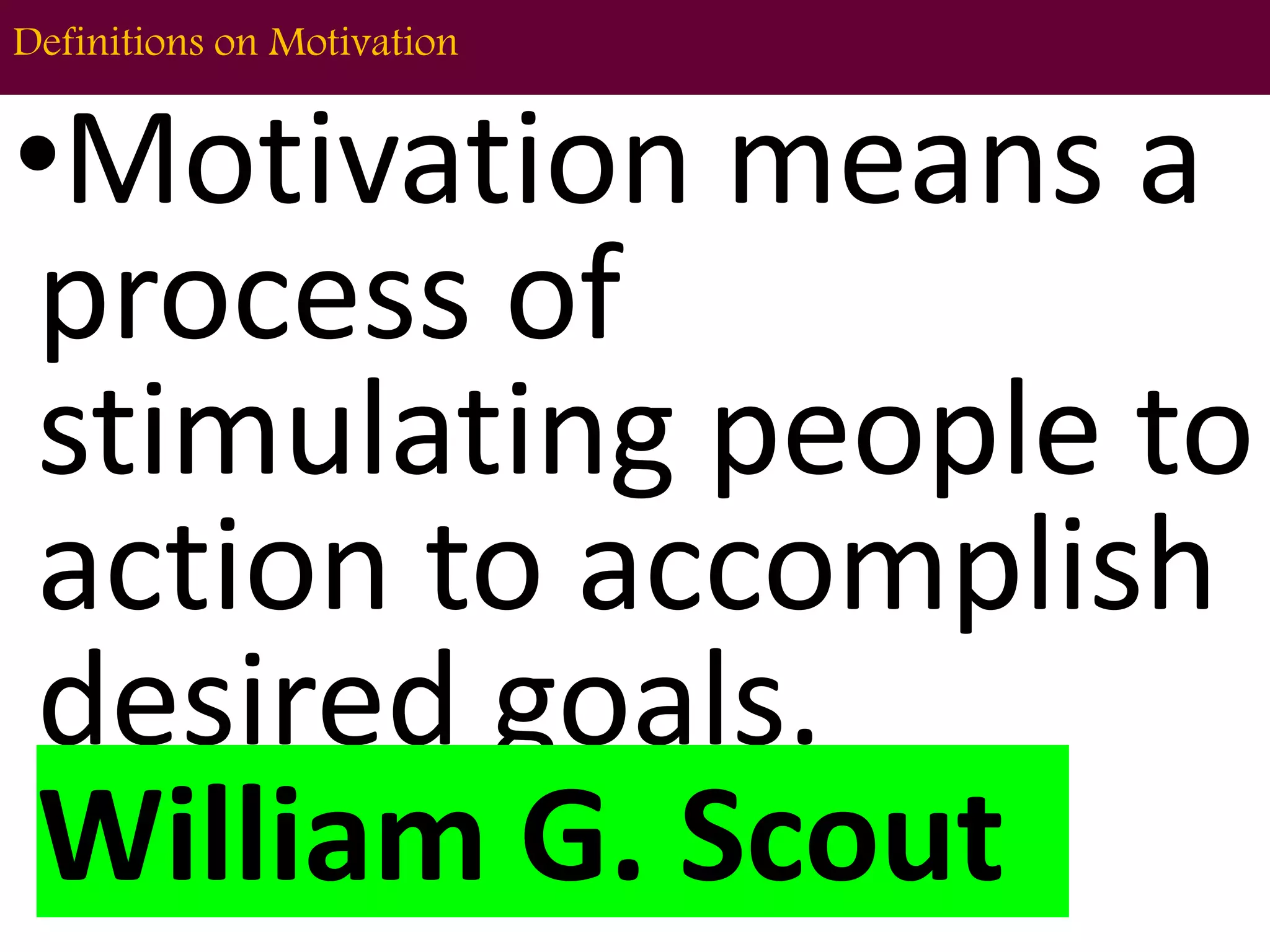 Definitions on Motivation

•Motivation means a process of stimulating people to action to accomplish desired goals.

William G. Scout